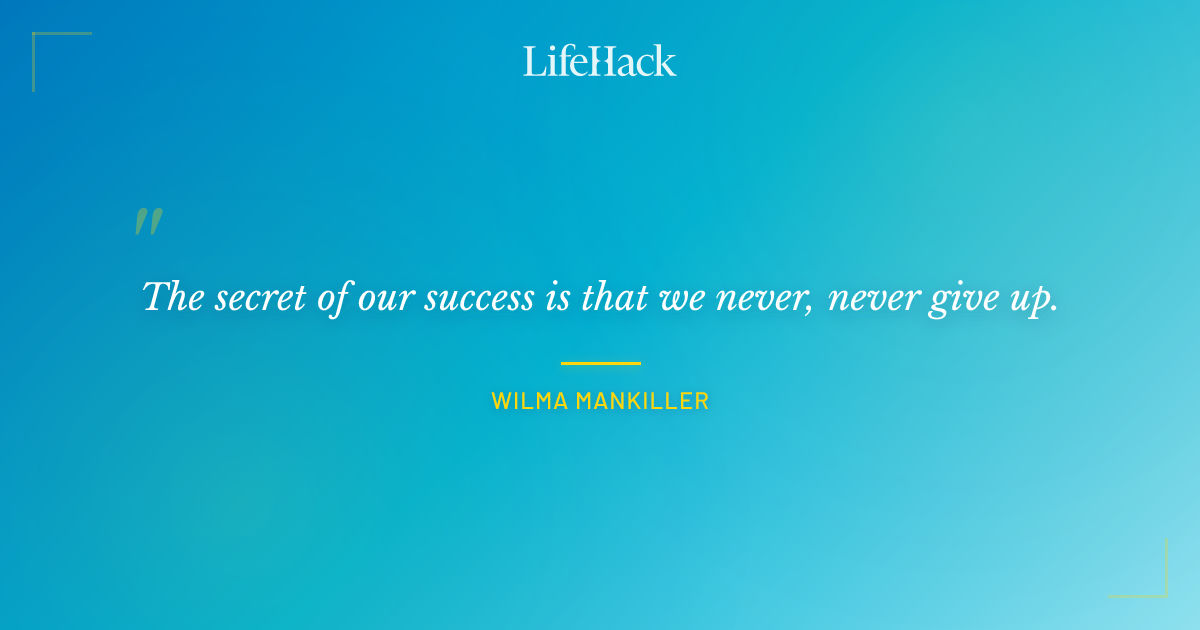 LifeHack

"

The secret of our success is that we never, never give up.

WILMA MANKILLER